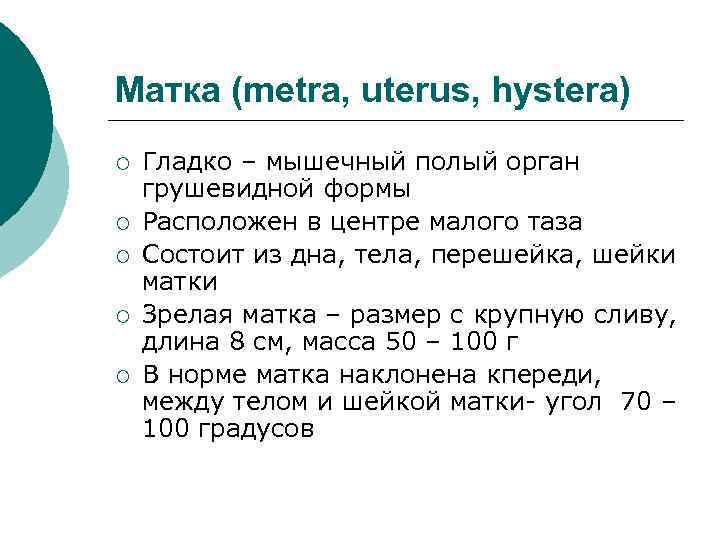 Матка (metra, uterus, hystera)

○ Гладко – мышечный полый орган грушевидной формы
○ Расположен в центре малого таза
○ Состоит из дна, тела, перешейка, шейки матки
○ Зрелая матка – размер с крупную сливу, длина 8 см, масса 50 – 100 г
○ В норме матка наклонена кпереди, между телом и шейкой матки- угол 70 – 100 градусов